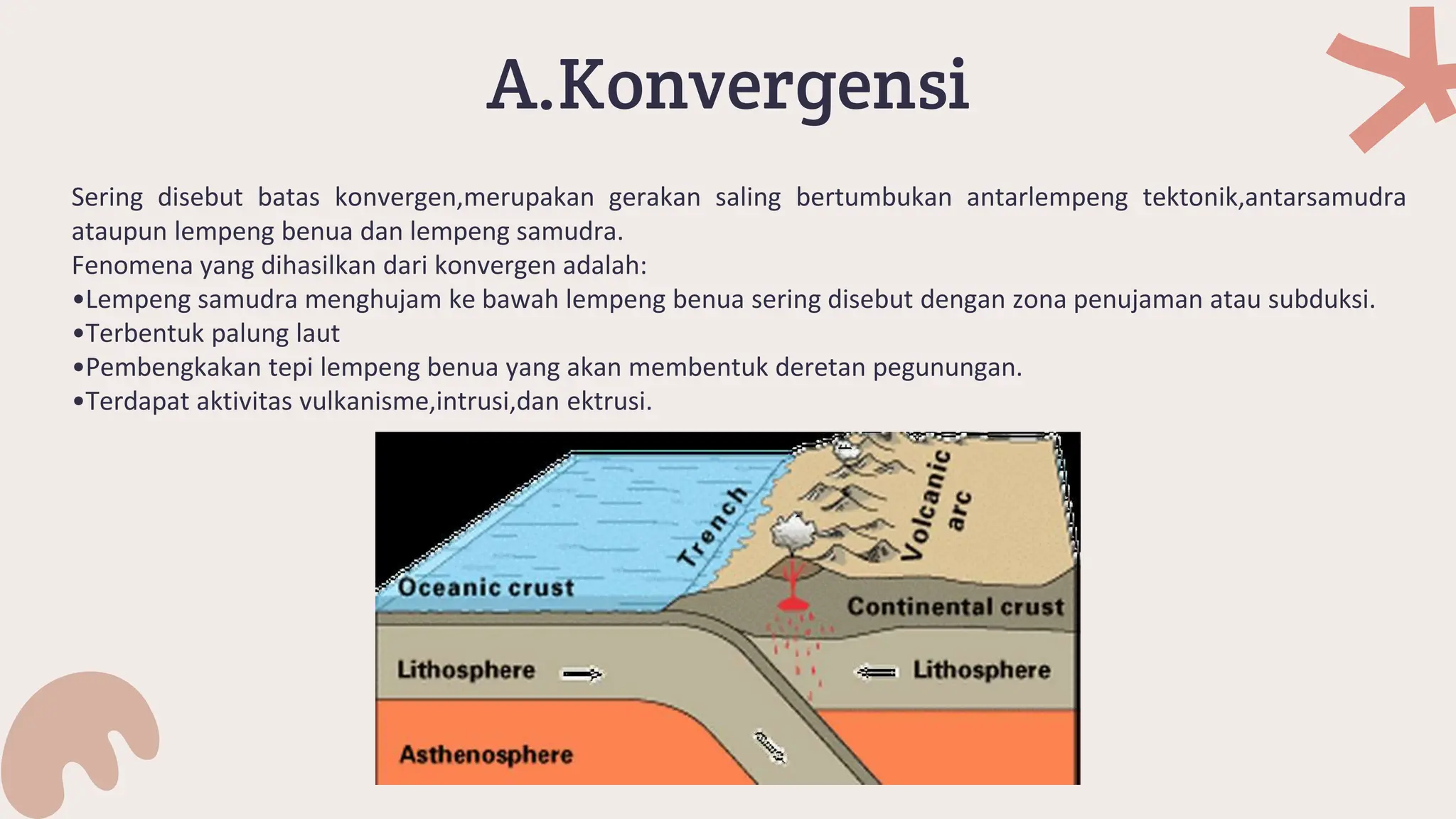 A.Konvergensi

Sering disebut batas konvergen,merupakan gerakan saling bertumbukan antarlempeng tektonik,antarsamudra ataupun lempeng benua dan lempeng samudra.
Fenomena yang dihasilkan dari konvergen adalah:
•Lempeng samudra menghujam ke bawah lempeng benua sering disebut dengan zona penujaman atau subduksi.
•Terbentuk palung laut
•Pembengkakan tepi lempeng benua yang akan membentuk deretan pegunungan.
•Terdapat aktivitas vulkanisme,intrusi,dan ektrusi.

Trench
Volcanic arc
Oceanic crust
Continental crust
Lithosphere
Lithosphere
Asthenosphere